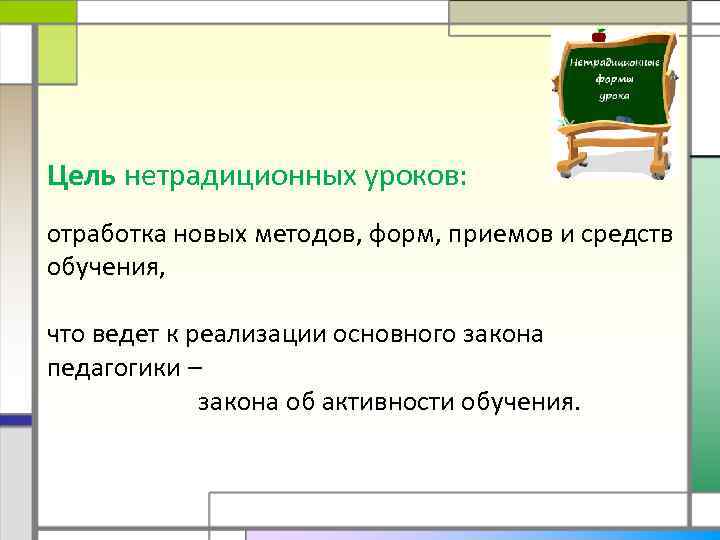 Нетрадиционные формы урока

Цель нетрадиционных уроков:

отработка новых методов, форм, приемов и средств обучения,

что ведет к реализации основного закона педагогики –
закона об активности обучения.